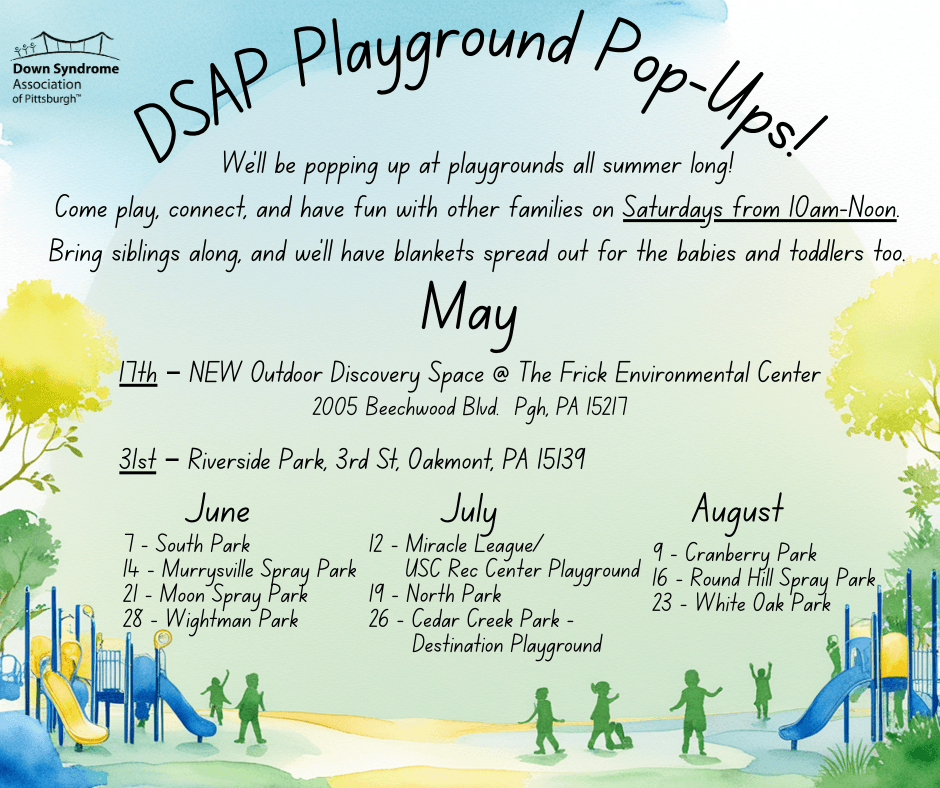 Down Syndrome Association of Pittsburgh™

DSAP Playground Pop-Ups!

We'll be popping up at playgrounds all summer long!
Come play, connect, and have fun with other families on Saturdays from 10am-Noon.
Bring siblings along, and we'll have blankets spread out for the babies and toddlers too.

May

17th – NEW Outdoor Discovery Space @ The Frick Environmental Center
2005 Beechwood Blvd. Pgh, PA 15217

31st – Riverside Park, 3rd St, Oakmont, PA 15139

June
7 - South Park
14 - Murrysville Spray Park
21 - Moon Spray Park
28 - Wightman Park

July
12 - Miracle League/ USC Rec Center Playground
19 - North Park
26 - Cedar Creek Park - Destination Playground

August
9 - Cranberry Park
16 - Round Hill Spray Park
23 - White Oak Park